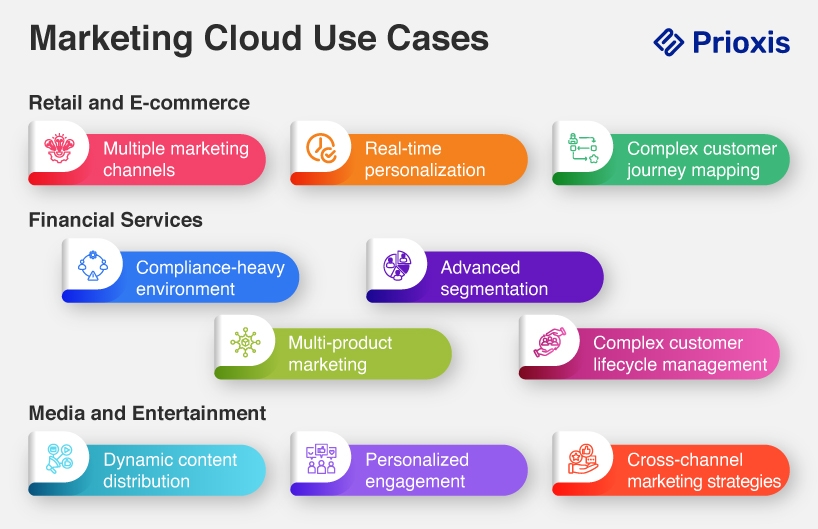 Marketing Cloud Use Cases

Prioxis

Retail and E-commerce

Multiple marketing channels

Real-time personalization

Complex customer journey mapping

Financial Services

Compliance-heavy environment

Advanced segmentation

Multi-product marketing

Complex customer lifecycle management

Media and Entertainment

Dynamic content distribution

Personalized engagement

Cross-channel marketing strategies